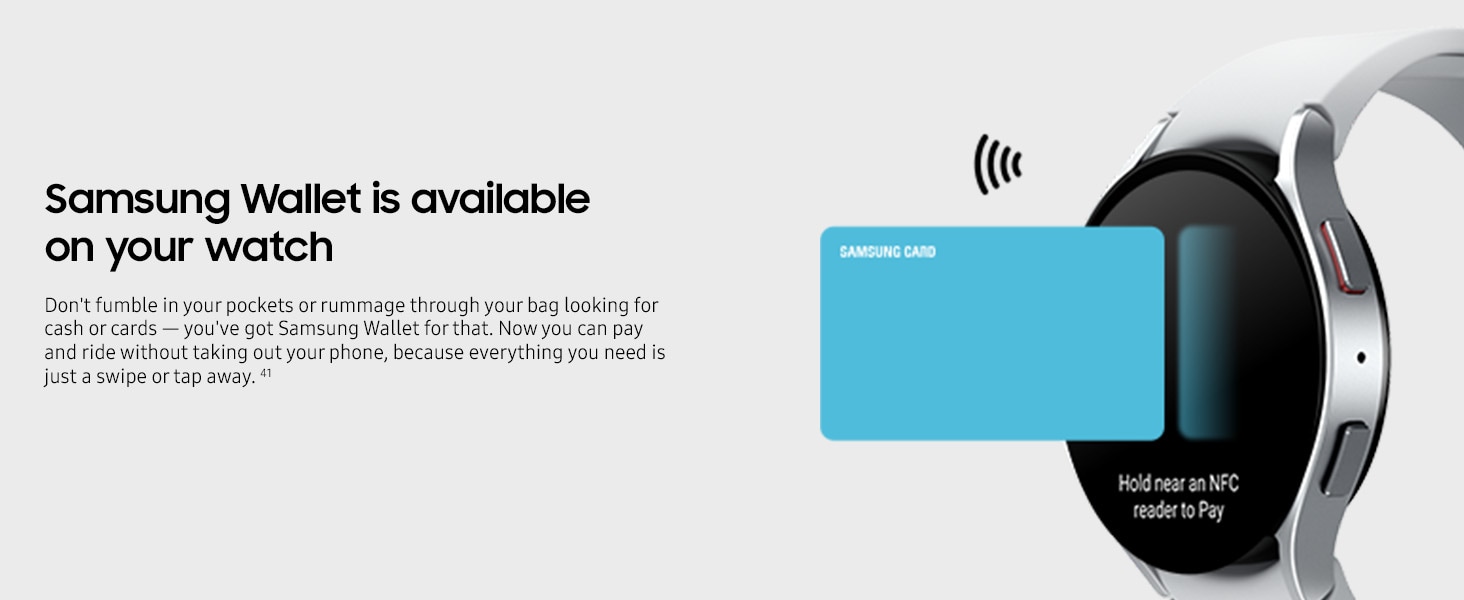 Samsung Wallet is available on your watch

Don't fumble in your pockets or rummage through your bag looking for cash or cards — you've got Samsung Wallet for that. Now you can pay and ride without taking out your phone, because everything you need is just a swipe or tap away. $^{41}$

SAMSUNG CARD

Hold near an NFC reader to Pay